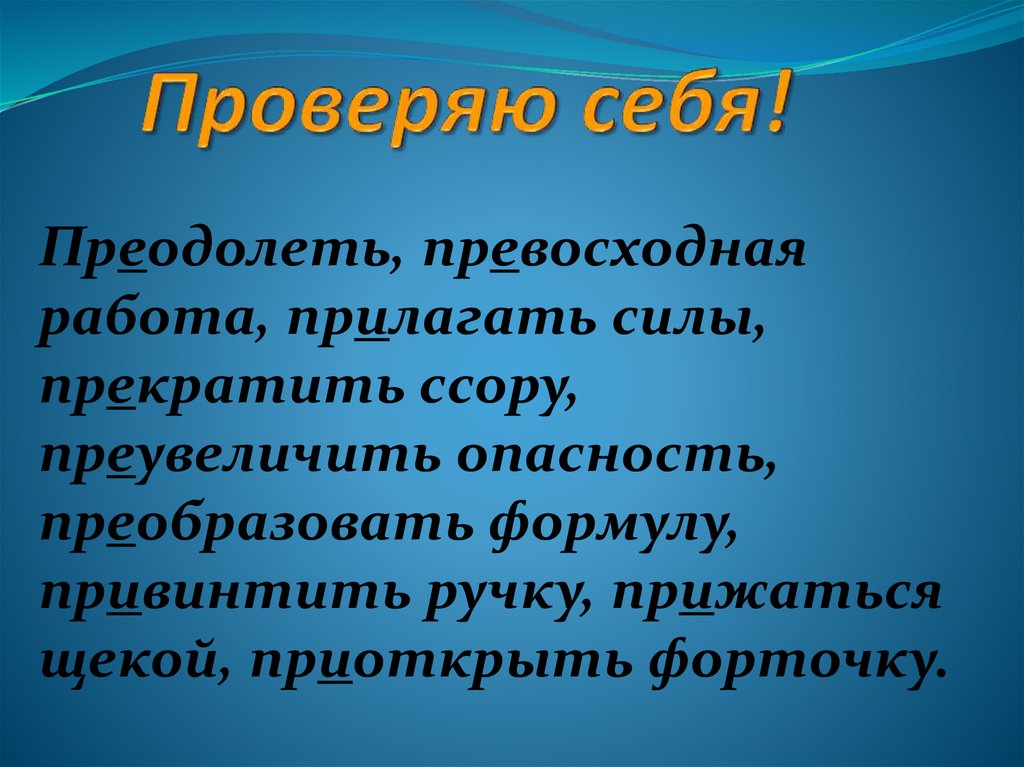 Проверяю себя!

Преодолеть, превосходная работа, прилагать силы, прекратить ссору, преувеличить опасность, преобразовать формулу, привинтить ручку, прижаться щекой, приоткрыть форточку.